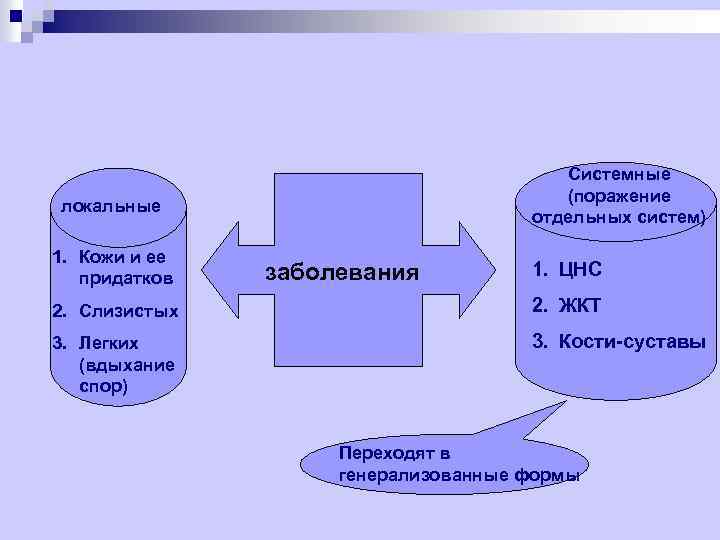 локальные

1. Кожи и ее придатков
2. Слизистых
3. Легких (вдыхание спор)

заболевания

Системные (поражение отдельных систем)

1. ЦНС
2. ЖКТ
3. Кости-суставы

Переходят в генерализованные формы